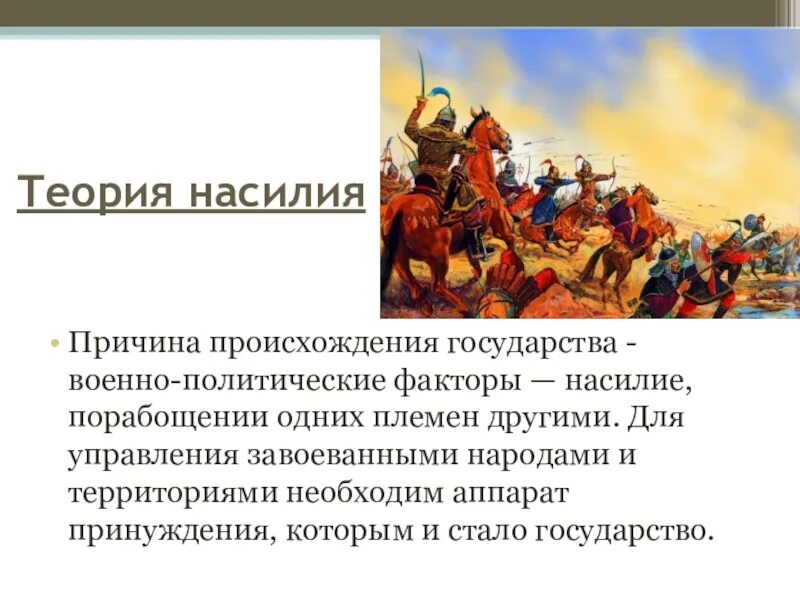 Теория насилия

• Причина происхождения государства - военно-политические факторы — насилие, порабощении одних племен другими. Для управления завоеванными народами и территориями необходим аппарат принуждения, которым и стало государство.